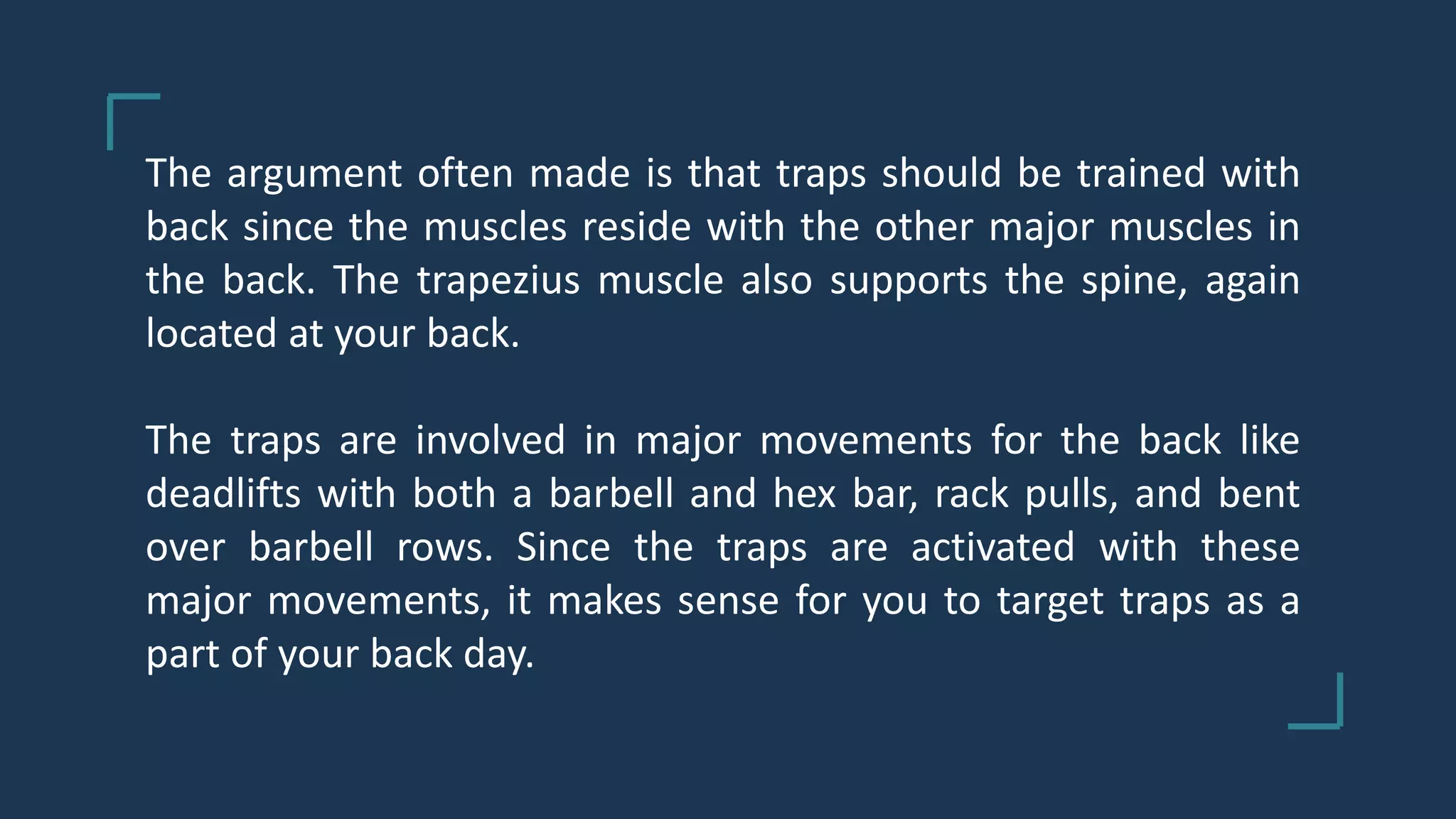 The argument often made is that traps should be trained with back since the muscles reside with the other major muscles in the back. The trapezius muscle also supports the spine, again located at your back.

The traps are involved in major movements for the back like deadlifts with both a barbell and hex bar, rack pulls, and bent over barbell rows. Since the traps are activated with these major movements, it makes sense for you to target traps as a part of your back day.